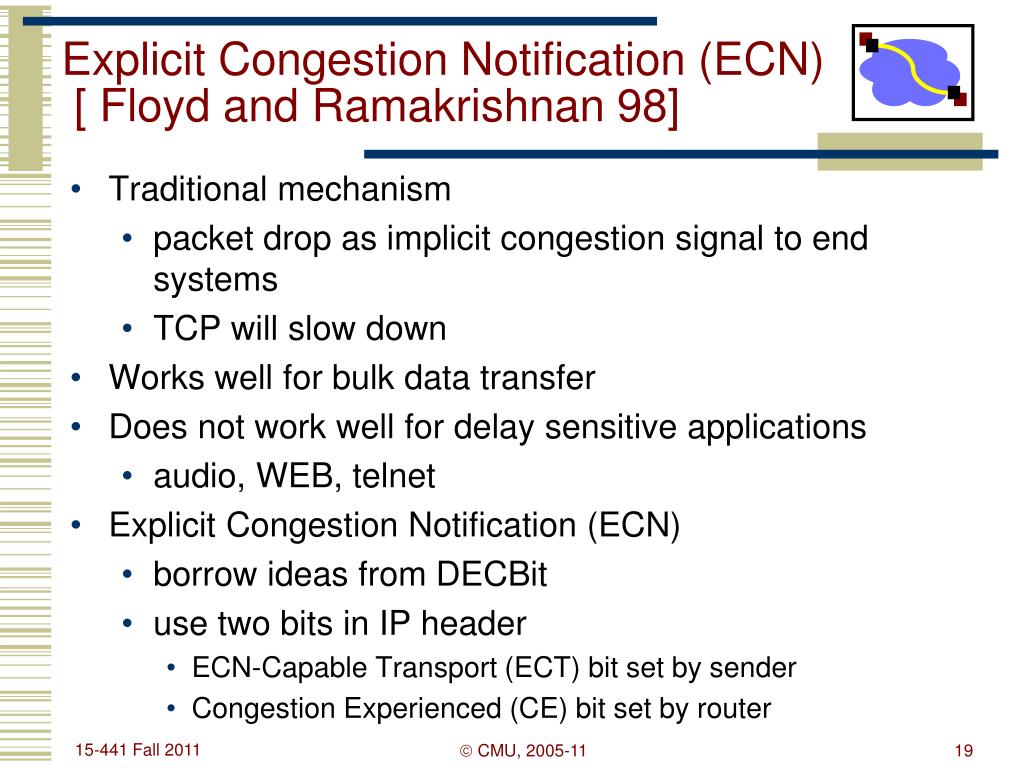 Explicit Congestion Notification (ECN) [ Floyd and Ramakrishnan 98]

• Traditional mechanism
  • packet drop as implicit congestion signal to end systems
  • TCP will slow down
• Works well for bulk data transfer
• Does not work well for delay sensitive applications
  • audio, WEB, telnet
• Explicit Congestion Notification (ECN)
  • borrow ideas from DECBit
  • use two bits in IP header
    • ECN-Capable Transport (ECT) bit set by sender
    • Congestion Experienced (CE) bit set by router

15-441 Fall 2011

© CMU, 2005-11

19